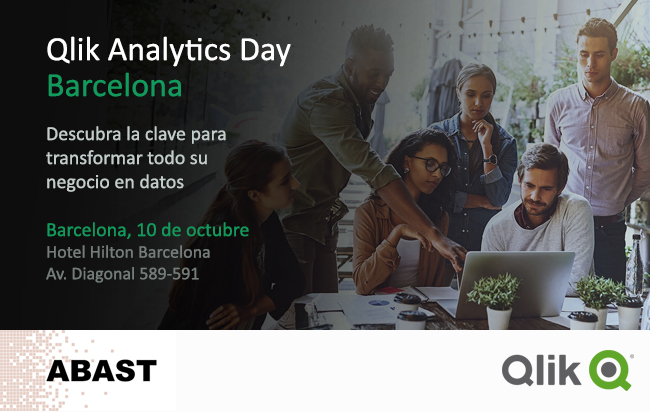 Qlik Analytics Day
Barcelona

Descubra la clave para transformar todo su negocio en datos

Barcelona, 10 de octubre
Hotel Hilton Barcelona
Av. Diagonal 589-591

ABAST

Qlik